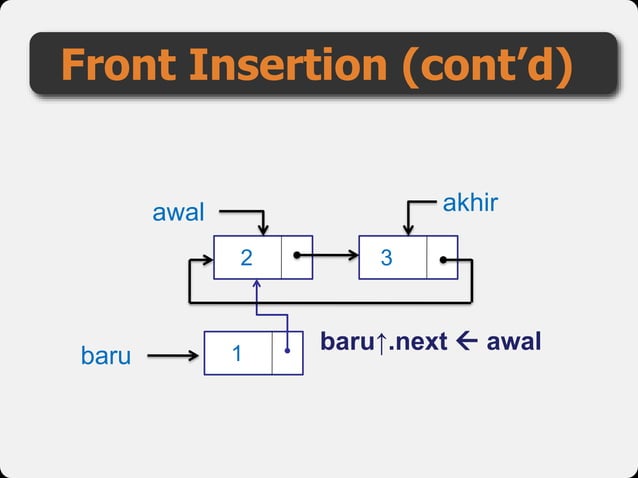 Front Insertion (cont'd)

awal

akhir

2

3

baru

1

baru↑.next ← awal